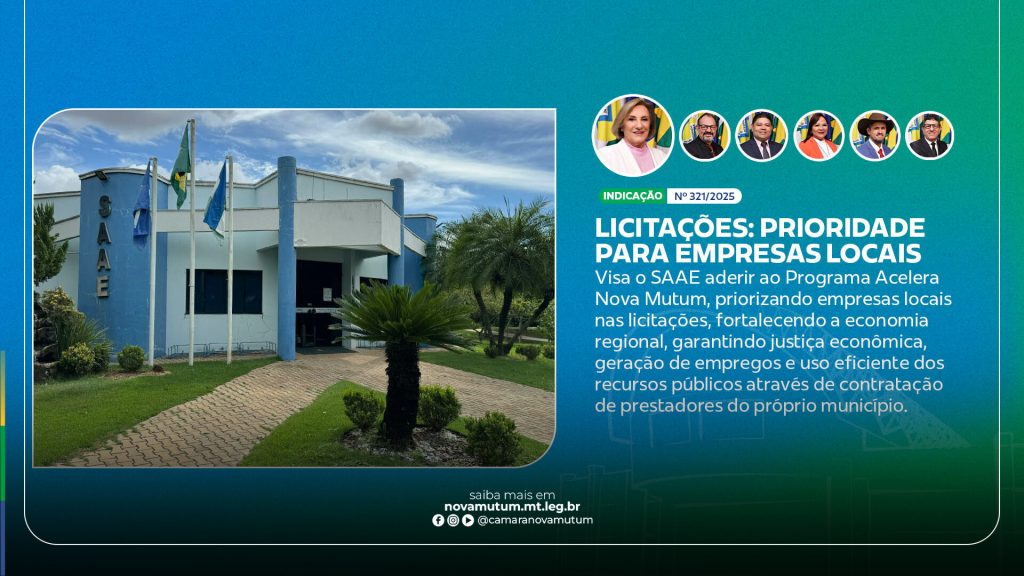 SAAE

INDICAÇÃO Nº 321/2025

LICITAÇÕES: PRIORIDADE PARA EMPRESAS LOCAIS

Visa o SAAE aderir ao Programa Acelera Nova Mutum, priorizando empresas locais nas licitações, fortalecendo a economia regional, garantindo justiça econômica, geração de empregos e uso eficiente dos recursos públicos através de contratação de prestadores do próprio município.

saiba mais em
novamutum.mt.leg.br
@camaranovamutum